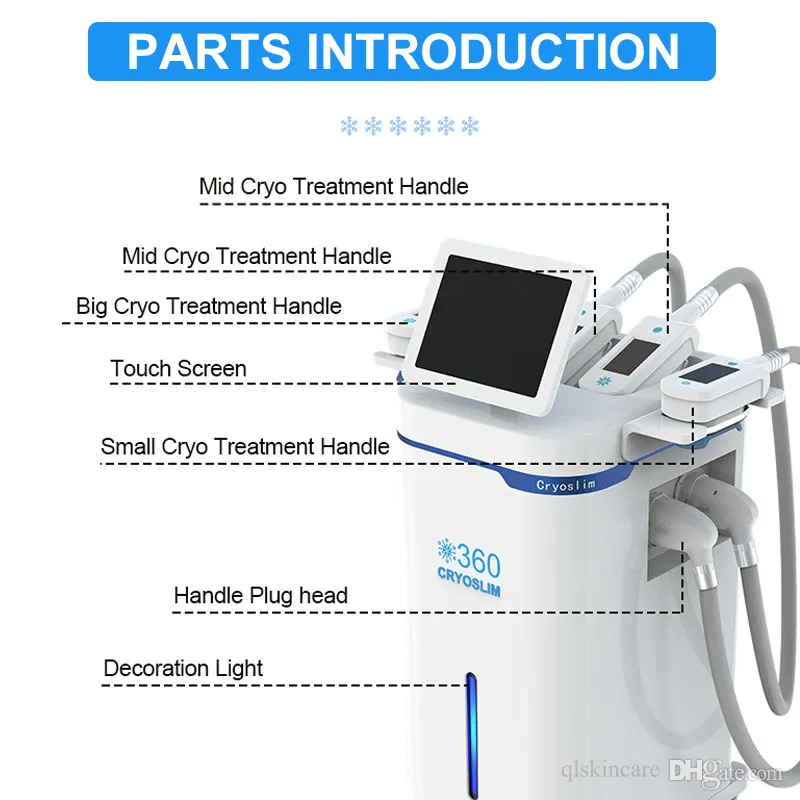 PARTS INTRODUCTION

Mid Cryo Treatment Handle

Mid Cryo Treatment Handle

Big Cryo Treatment Handle

Touch Screen

Small Cryo Treatment Handle

Cryoslim

360
CRYOSLIM

Handle Plug head

Decoration Light

qlskincare DHgate.com